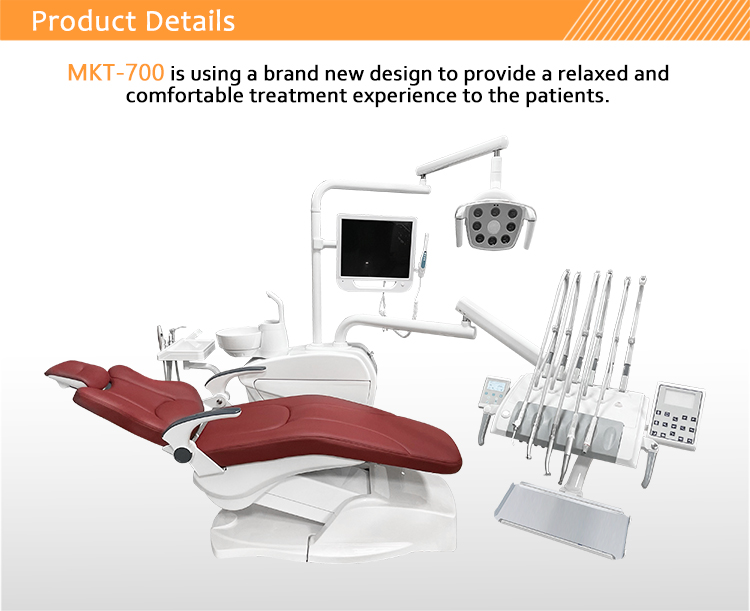 Product Details

MKT-700 is using a brand new design to provide a relaxed and comfortable treatment experience to the patients.